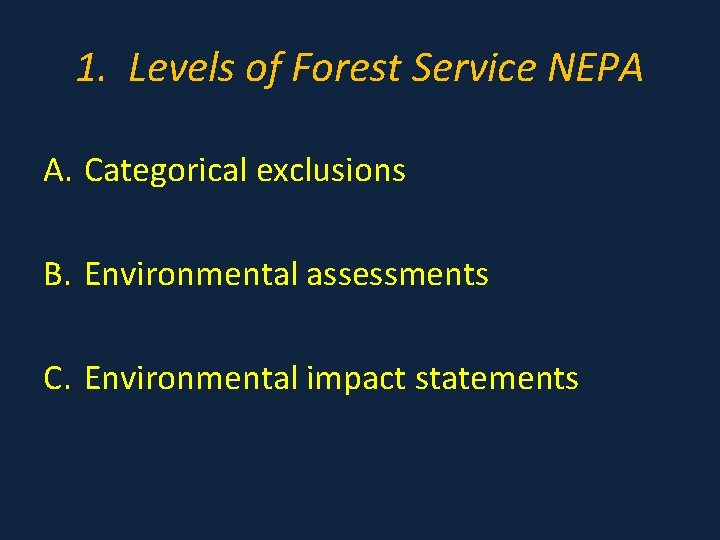 1. Levels of Forest Service NEPA

A. Categorical exclusions

B. Environmental assessments

C. Environmental impact statements